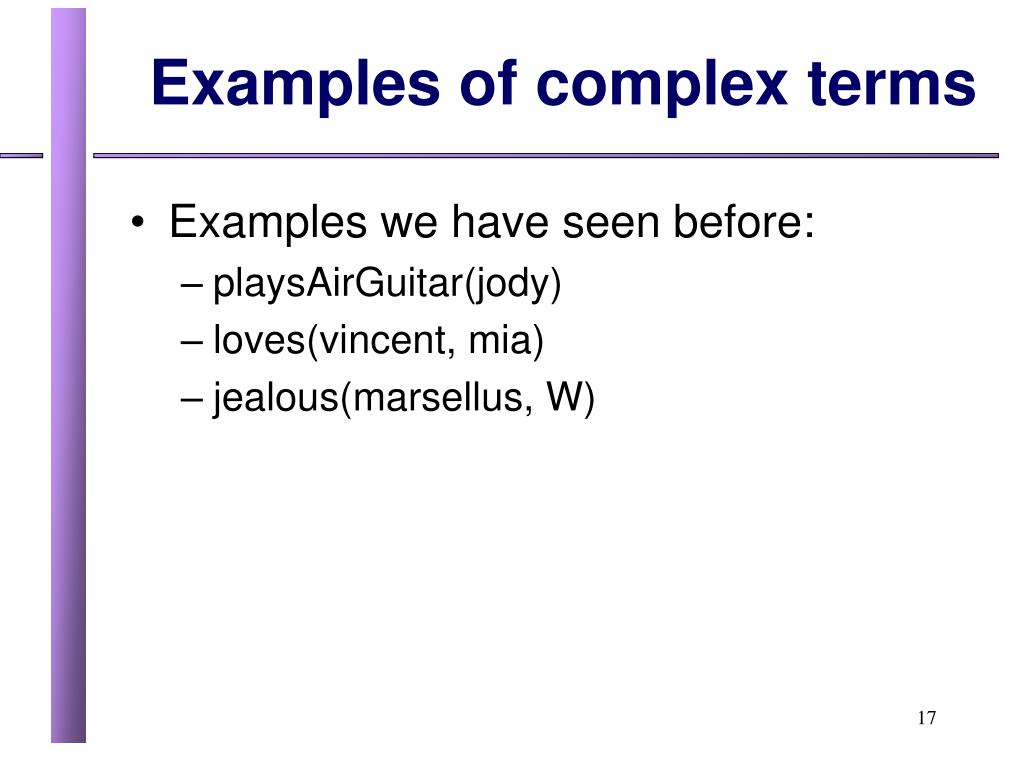 Examples of complex terms

• Examples we have seen before:
– playsAirGuitar(jody)
– loves(vincent, mia)
– jealous(marsellus, W)

17